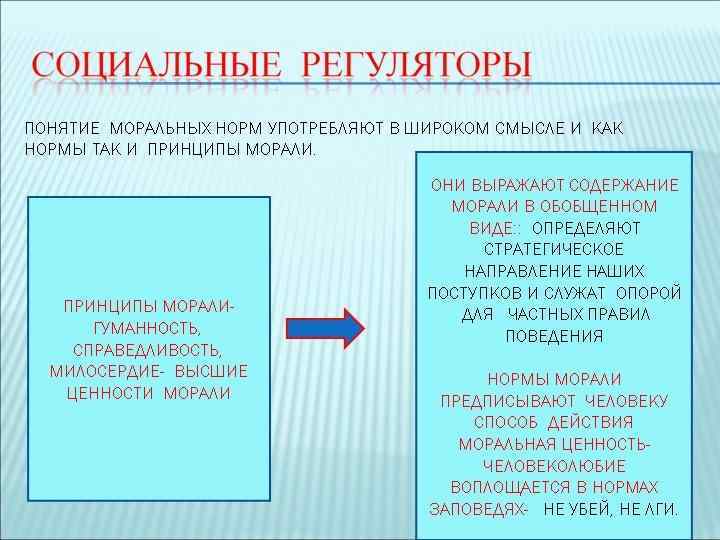 СОЦИАЛЬНЫЕ РЕГУЛЯТОРЫ

ПОНЯТИЕ МОРАЛЬНЫХ НОРМ УПОТРЕБЛЯЮТ В ШИРОКОМ СМЫСЛЕ И КАК НОРМЫ ТАК И ПРИНЦИПЫ МОРАЛИ.

ПРИНЦИПЫ МОРАЛИ- ГУМАННОСТЬ, СПРАВЕДЛИВОСТЬ, МИЛОСЕРДИЕ- ВЫСШИЕ ЦЕННОСТИ МОРАЛИ

ОНИ ВЫРАЖАЮТ СОДЕРЖАНИЕ МОРАЛИ В ОБОБЩЕННОМ ВИДЕ:: ОПРЕДЕЛЯЮТ СТРАТЕГИЧЕСКОЕ НАПРАВЛЕНИЕ НАШИХ ПОСТУПКОВ И СЛУЖАТ ОПОРОЙ ДЛЯ ЧАСТНЫХ ПРАВИЛ ПОВЕДЕНИЯ

НОРМЫ МОРАЛИ ПРЕДПИСЫВАЮТ ЧЕЛОВЕКУ СПОСОБ ДЕЙСТВИЯ МОРАЛЬНАЯ ЦЕННОСТЬ- ЧЕЛОВЕКОЛЮБИЕ ВОПЛОЩАЕТСЯ В НОРМАХ ЗАПОВЕДЯХ- НЕ УБЕЙ, НЕ ЛГИ.